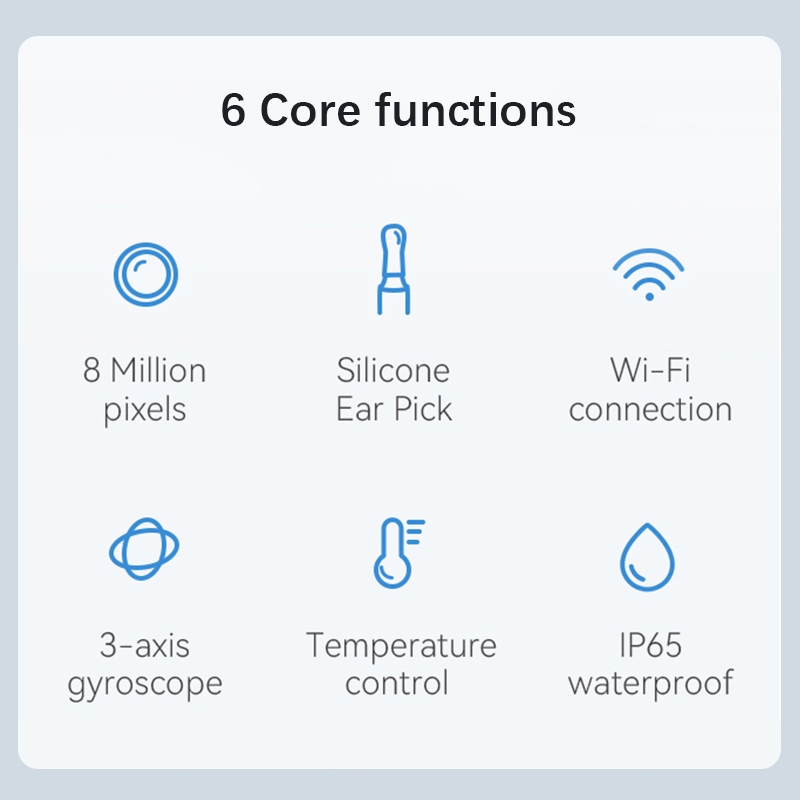 6 Core functions

8 Million pixels

Silicone Ear Pick

Wi-Fi connection

3-axis gyroscope

Temperature control

IP65 waterproof